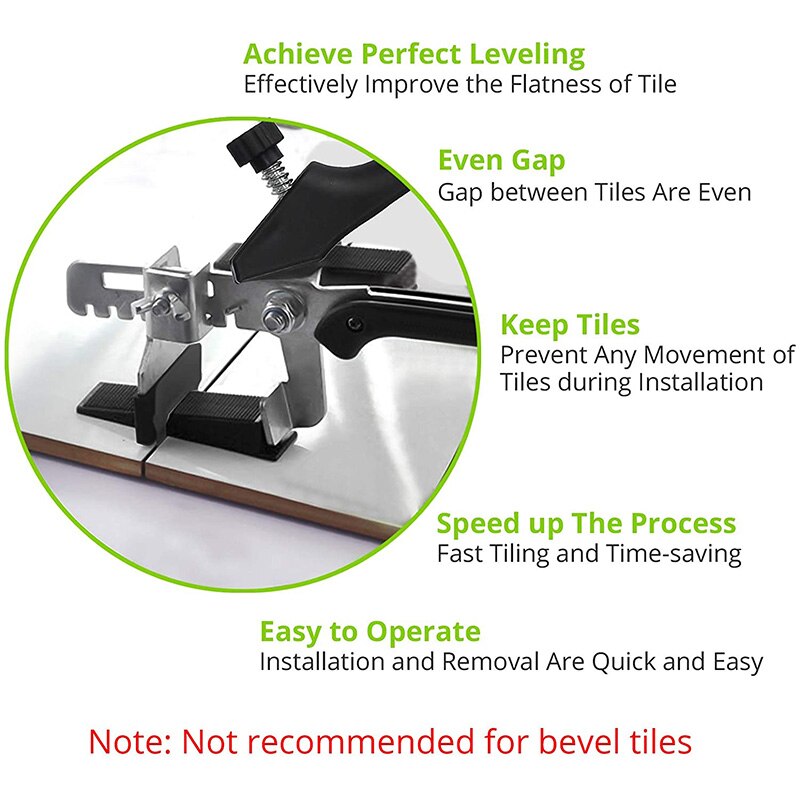 Achieve Perfect Leveling
Effectively Improve the Flatness of Tile

Even Gap
Gap between Tiles Are Even

Keep Tiles
Prevent Any Movement of Tiles during Installation

Speed up The Process
Fast Tiling and Time-saving

Easy to Operate
Installation and Removal Are Quick and Easy

Note: Not recommended for bevel tiles